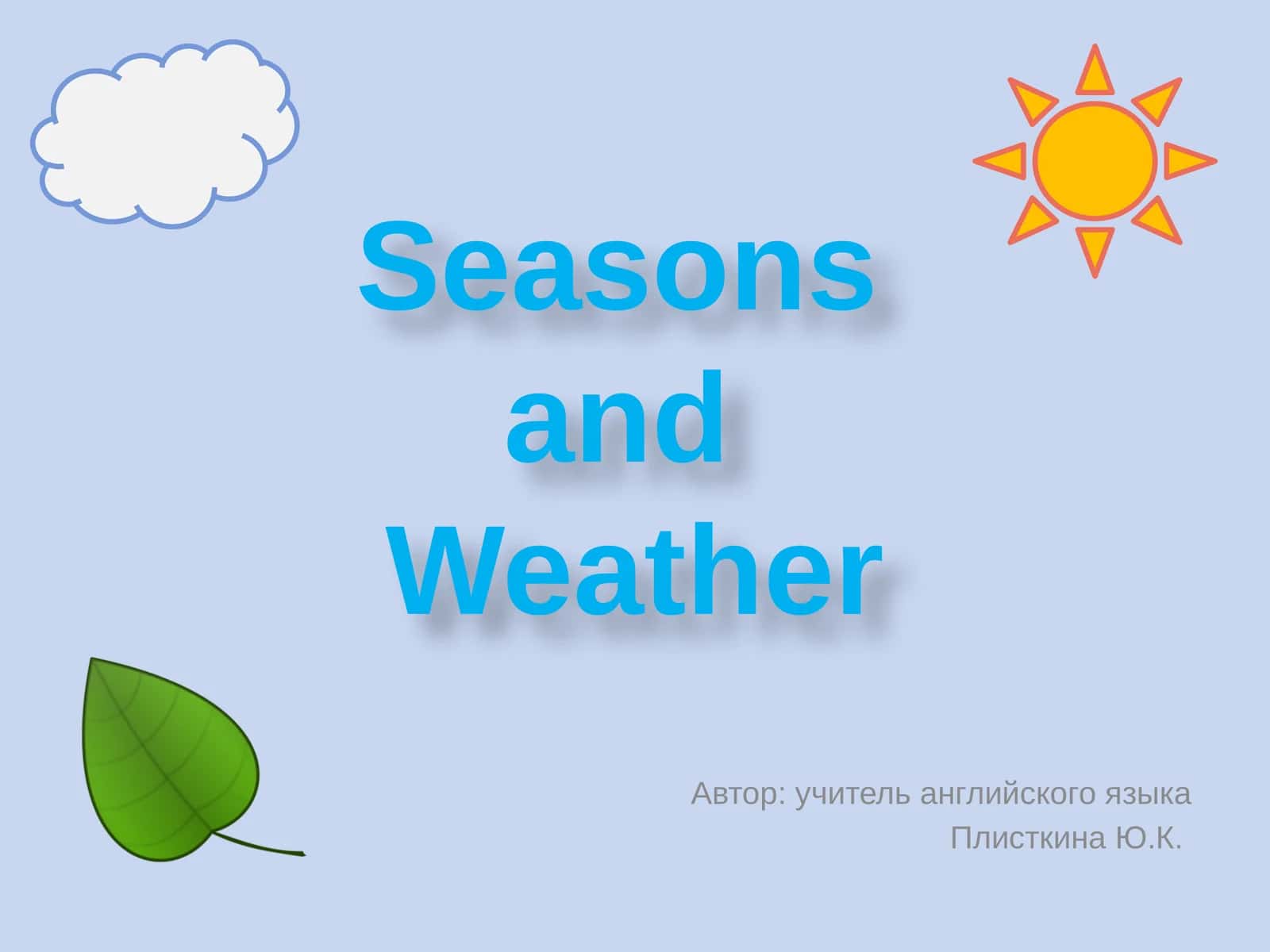 Seasons
and
Weather

Автор: учитель английского языка
Плисткина Ю.К.